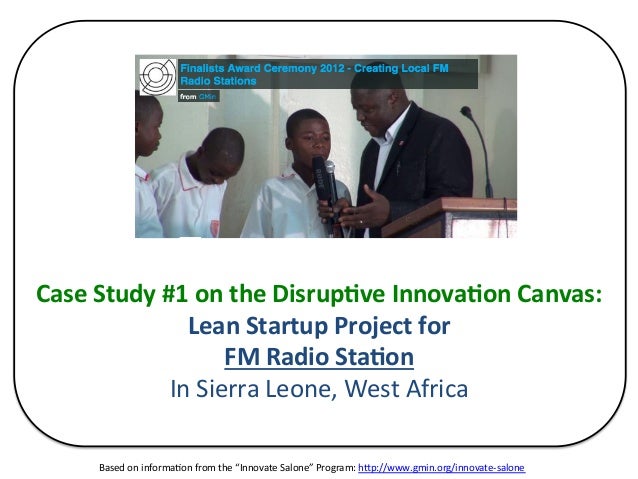 Finalists Award Ceremony 2012 - Creating Local FM Radio Stations

from GMin

Case Study #1 on the Disruptive Innovation Canvas:
Lean Startup Project for
FM Radio Station
In Sierra Leone, West Africa

Based on information from the "Innovate Salone" Program: http://www.gmin.org/innovate-salone